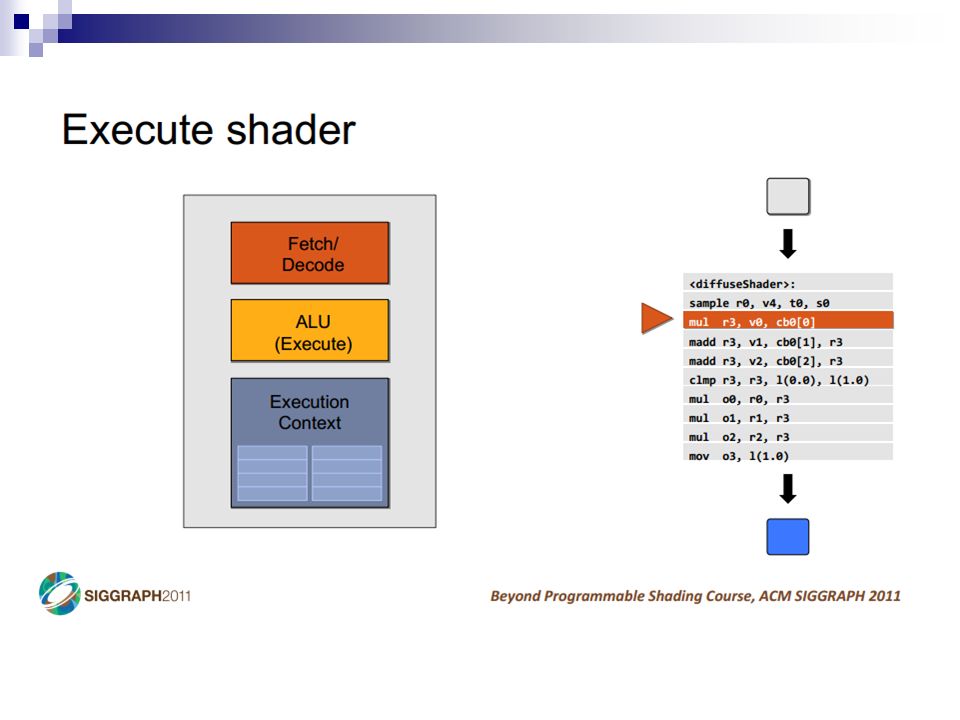 Execute shader

Fetch/
Decode

ALU
(Execute)

Execution
Context

<diffuseShader>:
sample r0, v4, t0, s0
mul r3, v0, cb0[0]
madd r3, v1, cb0[1], r3
madd r3, v2, cb0[2], r3
clmp r3, r3, l(0.0), l(1.0)
mul o0, r0, r3
mul o1, r1, r3
mul o2, r2, r3
mov o3, l(1.0)

SIGGRAPH2011

Beyond Programmable Shading Course, ACM SIGGRAPH 2011